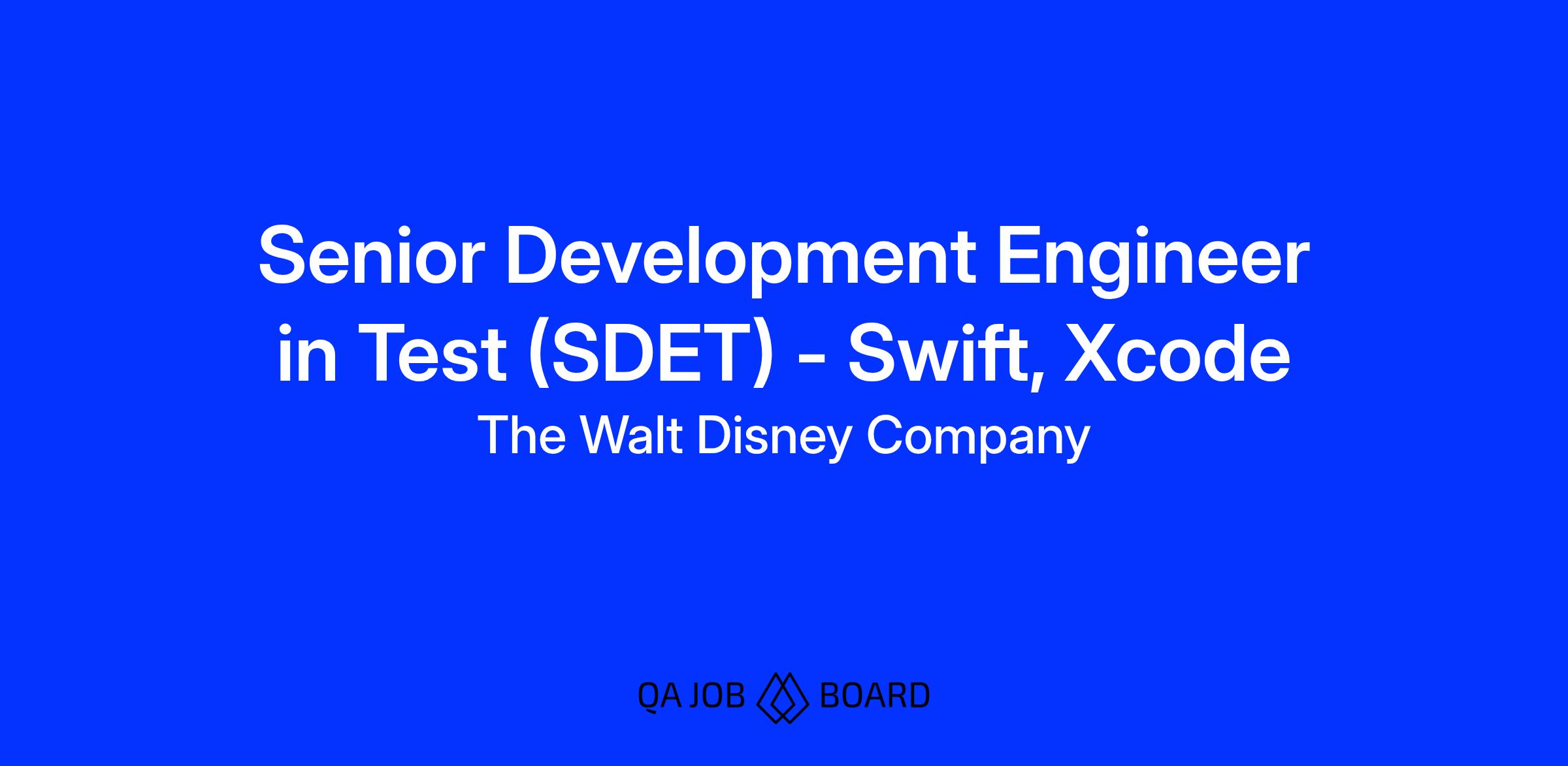 Senior Development Engineer in Test (SDET) - Swift, Xcode

The Walt Disney Company

QA JOB BOARD